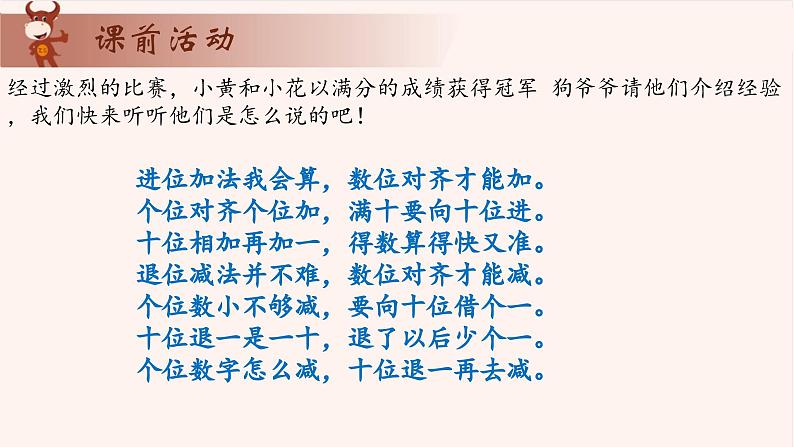 课前活动

经过激烈的比赛，小黄和小花以满分的成绩获得冠军 狗爷爷请他们介绍经验，我们快来听听他们是怎么说的吧！

进位加法我会算，数位对齐才能加。
个位对齐个位加，满十要向十位进。
十位相加再加一，得数算得快又准。
退位减法并不难，数位对齐才能减。
个位数小不够减，要向十位借个一。
十位退一是一十，退了以后少个一。
个位数字怎么减，十位退一再去减。